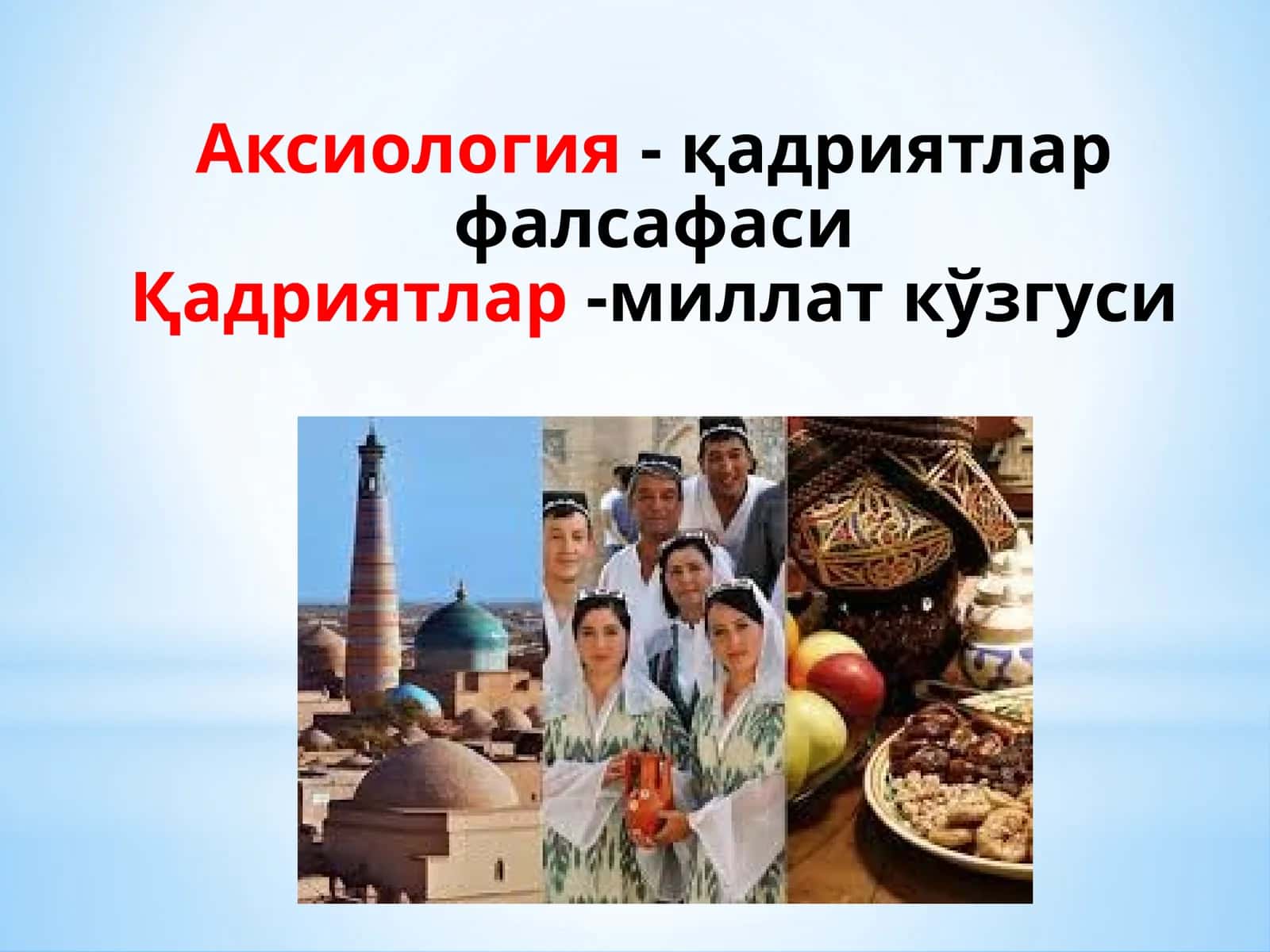 Аксиология - қадриятлар фалсафаси
Қадриятлар -миллат кўзгуси